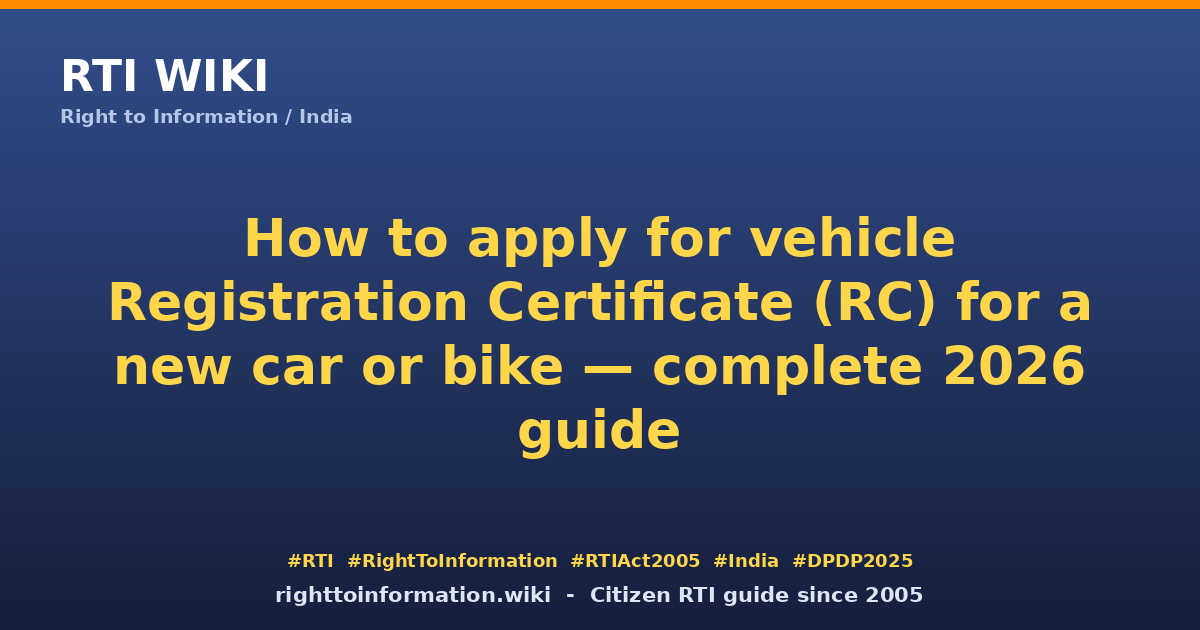 RTI WIKI
Right to Information / India

How to apply for vehicle Registration Certificate (RC) for a new car or bike — complete 2026 guide

#RTI #RightToInformation #RTIAct2005 #India #DPDP2025
righttoinformation.wiki - Citizen RTI guide since 2005